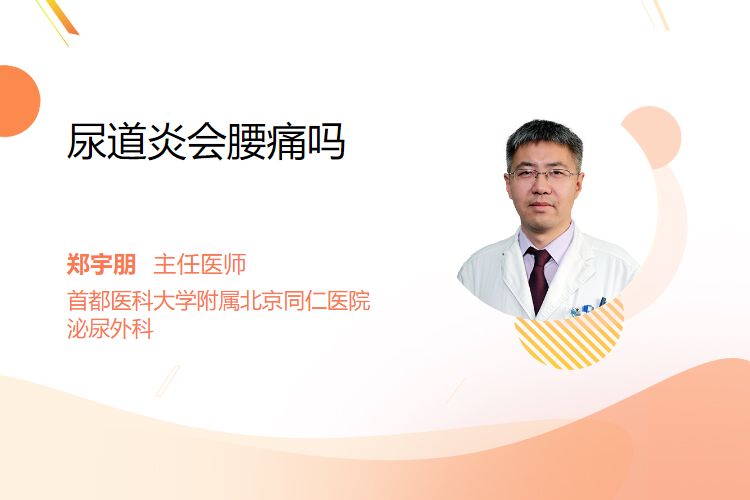 尿道炎会腰痛吗

郑宇朋 主任医师
首都医科大学附属北京同仁医院
泌尿外科